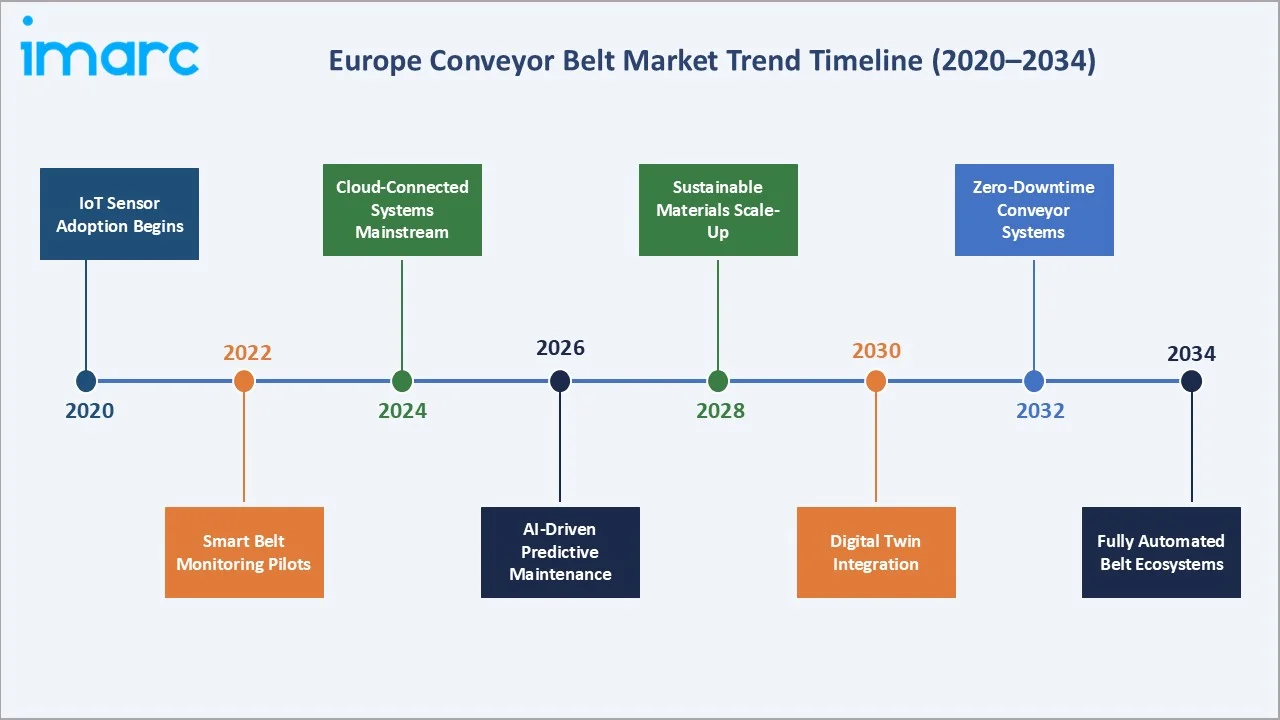 imarc

Europe Conveyor Belt Market Trend Timeline (2020–2034)

IoT Sensor Adoption Begins

2020

2022

Smart Belt Monitoring Pilots

Cloud-Connected Systems Mainstream

2024

2026

AI-Driven Predictive Maintenance

Sustainable Materials Scale-Up

2028

2030

Digital Twin Integration

Zero-Downtime Conveyor Systems

2032

2034

Fully Automated Belt Ecosystems